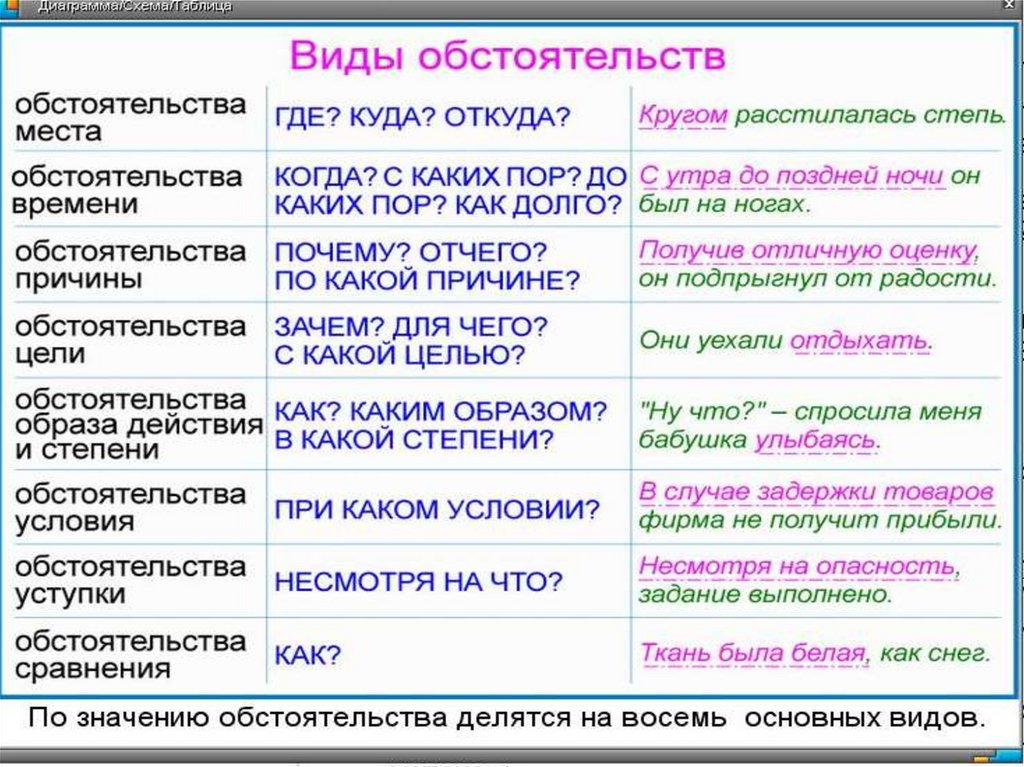 Диаграмма/Схема/Таблица

Виды обстоятельств

| | | |
|---|---|---|
| обстоятельства места | ГДЕ? КУДА? ОТКУДА? | Кругом расстилалась степь. |
| обстоятельства времени | КОГДА? С КАКИХ ПОР? ДО КАКИХ ПОР? КАК ДОЛГО? | С утра до поздней ночи он был на ногах. |
| обстоятельства причины | ПОЧЕМУ? ОТЧЕГО? ПО КАКОЙ ПРИЧИНЕ? | Получив отличную оценку, он подпрыгнул от радости. |
| обстоятельства цели | ЗАЧЕМ? ДЛЯ ЧЕГО? С КАКОЙ ЦЕЛЬЮ? | Они уехали отдыхать. |
| обстоятельства образа действия и степени | КАК? КАКИМ ОБРАЗОМ? В КАКОЙ СТЕПЕНИ? | "Ну что?" – спросила меня бабушка улыбаясь. |
| обстоятельства условия | ПРИ КАКОМ УСЛОВИИ? | В случае задержки товаров фирма не получит прибыли. |
| обстоятельства уступки | НЕСМОТРЯ НА ЧТО? | Несмотря на опасность, задание выполнено. |
| обстоятельства сравнения | КАК? | Ткань была белая, как снег. |

По значению обстоятельства делятся на восемь основных видов.